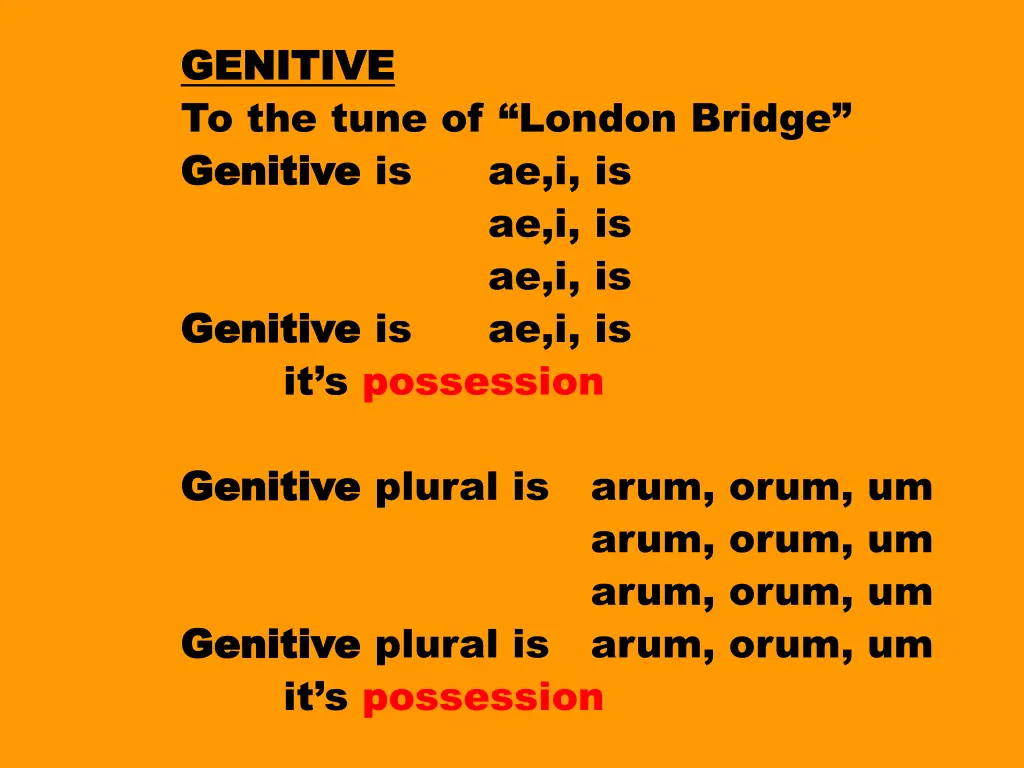 GENITIVE
To the tune of “London Bridge”
Genitive is ae,i, is
ae,i, is
ae,i, is
Genitive is ae,i, is
it’s possession

Genitive plural is arum, orum, um
arum, orum, um
arum, orum, um
Genitive plural is arum, orum, um
it’s possession